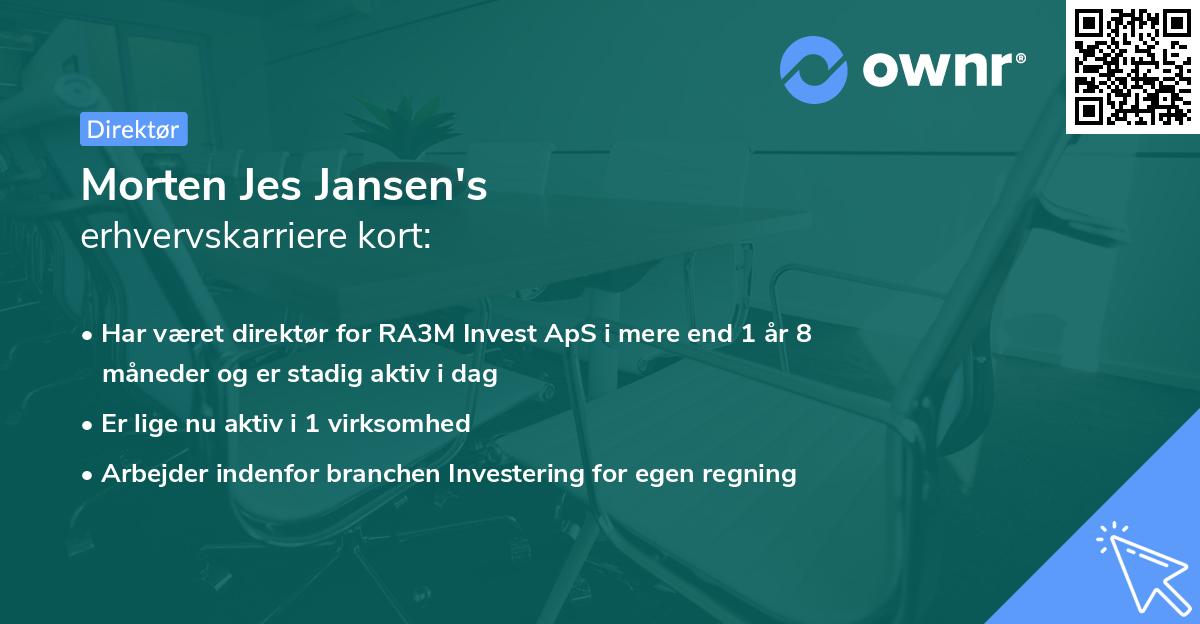 ownr®

Direktør

Morten Jes Jansen's
erhvervskarriere kort:

• Har været direktør for RA3M Invest ApS i mere end 1 år 8 måneder og er stadig aktiv i dag
• Er lige nu aktiv i 1 virksomhed
• Arbejder indenfor branchen Investering for egen regning